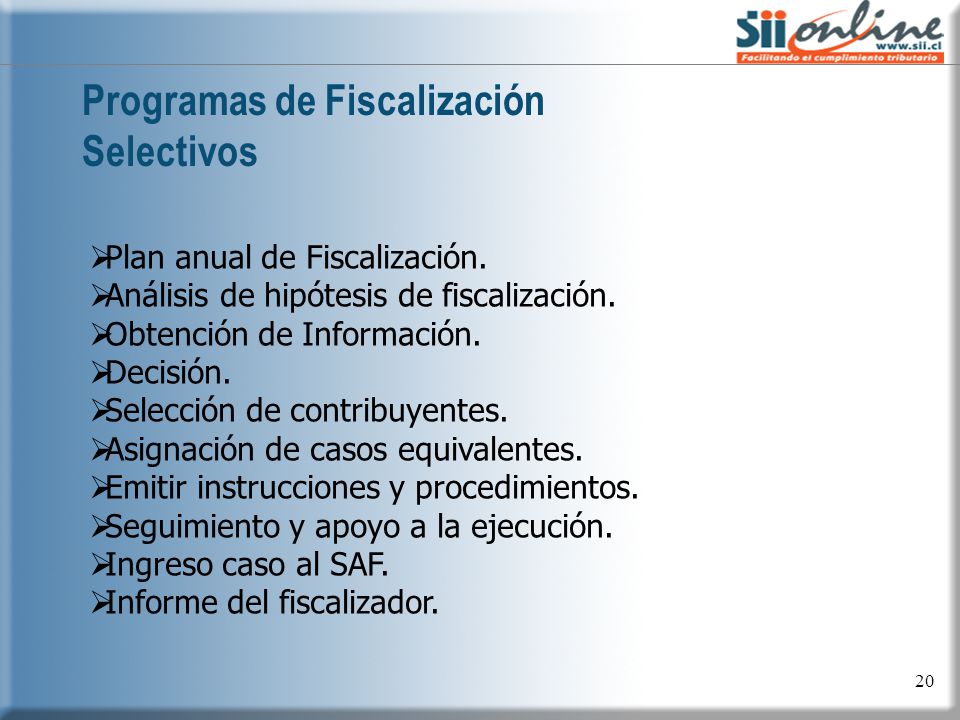 Sii online
www.sii.cl
Facilitando el cumplimiento tributario

Programas de Fiscalización Selectivos

➢Plan anual de Fiscalización.
➢Análisis de hipótesis de fiscalización.
➢Obtención de Información.
➢Decisión.
➢Selección de contribuyentes.
➢Asignación de casos equivalentes.
➢Emitir instrucciones y procedimientos.
➢Seguimiento y apoyo a la ejecución.
➢Ingreso caso al SAF.
➢Informe del fiscalizador.

20